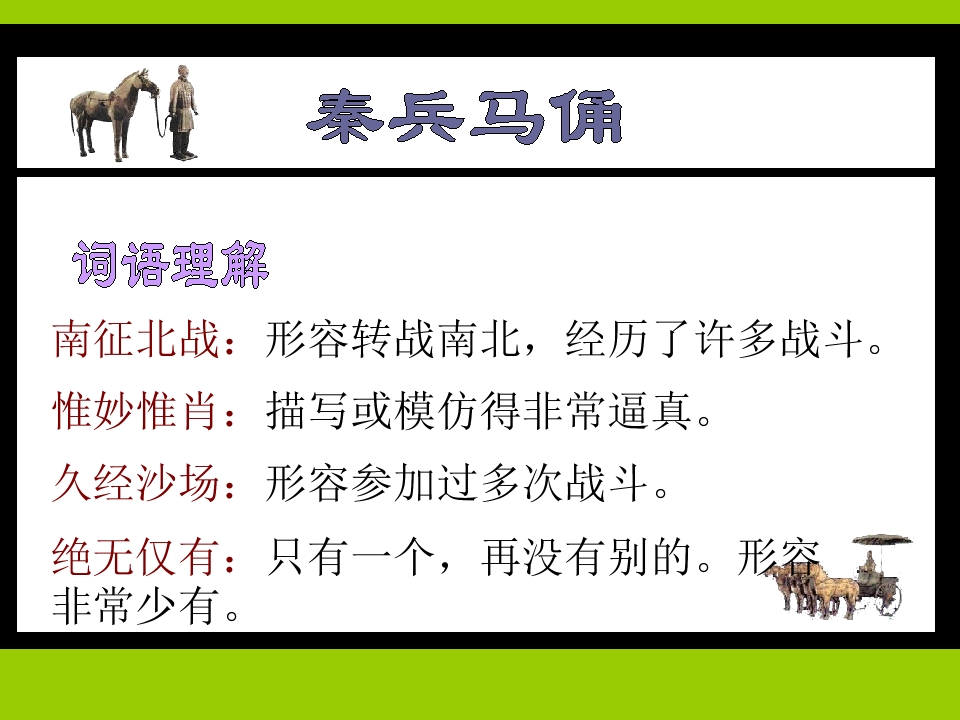 秦兵马俑

词语理解

南征北战：形容转战南北，经历了许多战斗。

惟妙惟肖：描写或模仿得非常逼真。

久经沙场：形容参加过多次战斗。

绝无仅有：只有一个，再没有别的。形容非常少有。